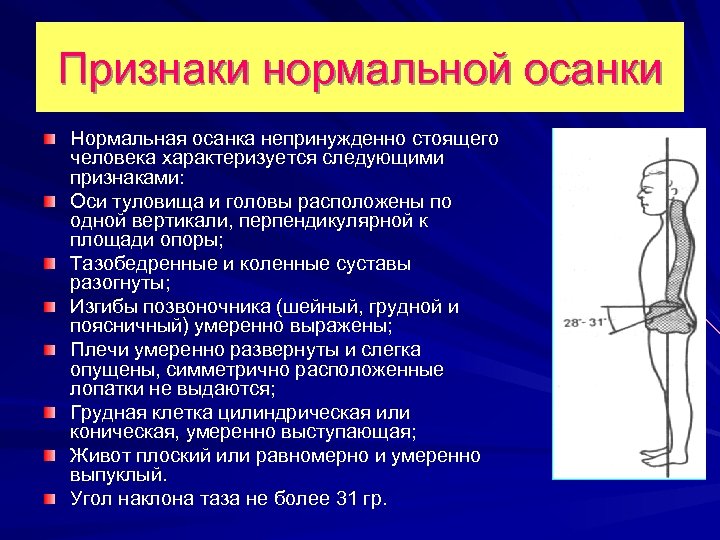 Признаки нормальной осанки

Нормальная осанка непринужденно стоящего человека характеризуется следующими признаками:

Оси туловища и головы расположены по одной вертикали, перпендикулярной к площади опоры;

Тазобедренные и коленные суставы разогнуты;

Изгибы позвоночника (шейный, грудной и поясничный) умеренно выражены;

Плечи умеренно развернуты и слегка опущены, симметрично расположенные лопатки не выдаются;

Грудная клетка цилиндрическая или коническая, умеренно выступающая;

Живот плоский или равномерно и умеренно выпуклый.

Угол наклона таза не более 31 гр.

28°- 31°